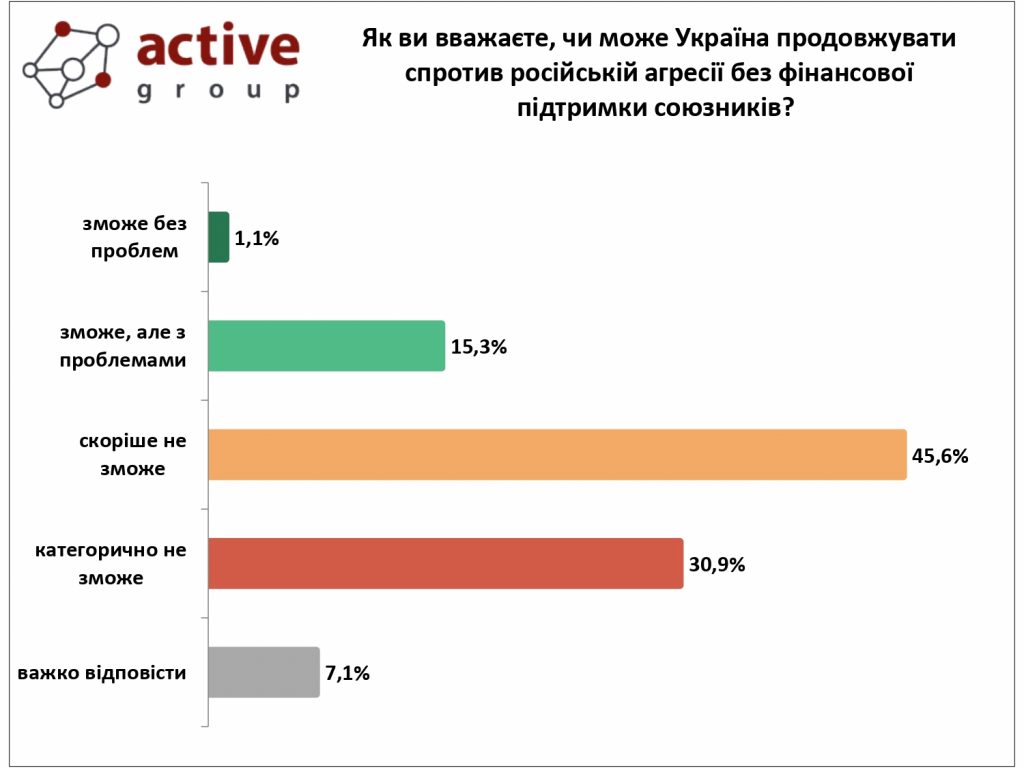 active group

Як ви вважаєте, чи може Україна продовжувати спротив російській агресії без фінансової підтримки союзників?

зможе без проблем 1,1%

зможе, але з проблемами 15,3%

скоріше не зможе 45,6%

категорично не зможе 30,9%

важко відповісти 7,1%